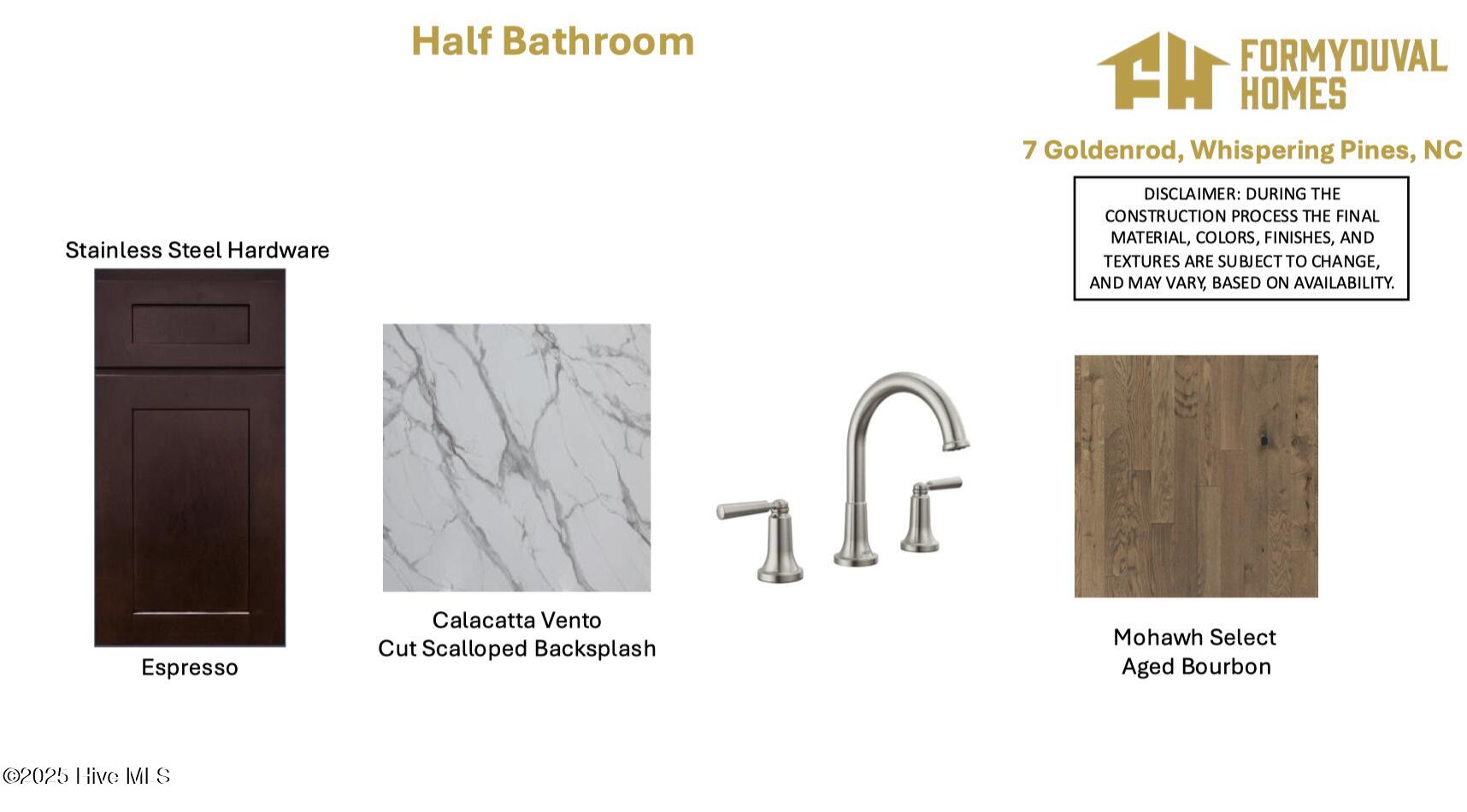 Half Bathroom

FH FORMYDUVAL HOMES

7 Goldenrod, Whispering Pines, NC

DISCLAIMER: DURING THE CONSTRUCTION PROCESS THE FINAL MATERIAL, COLORS, FINISHES, AND TEXTURES ARE SUBJECT TO CHANGE, AND MAY VARY, BASED ON AVAILABILITY.

Stainless Steel Hardware

Espresso

Calacatta Vento
Cut Scalloped Backsplash

Mohawh Select
Aged Bourbon

©2025 Hive MLS